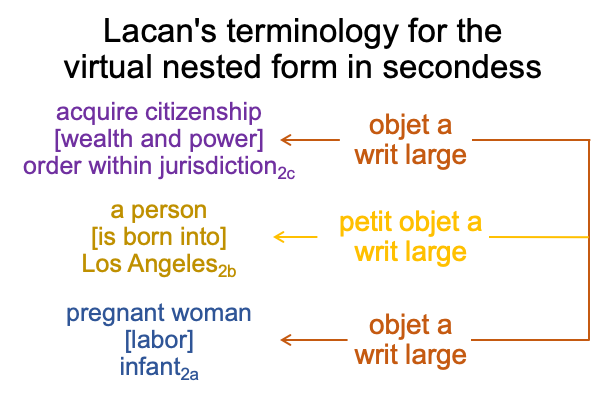 Lacan's terminology for the virtual nested form in secondess

acquire citizenship
[wealth and power]
order within jurisdiction$_{2c}$

objet a
writ large

a person
[is born into]
Los Angeles$_{2b}$

petit objet a
writ large

pregnant woman
[labor]
infant$_{2a}$

objet a
writ large